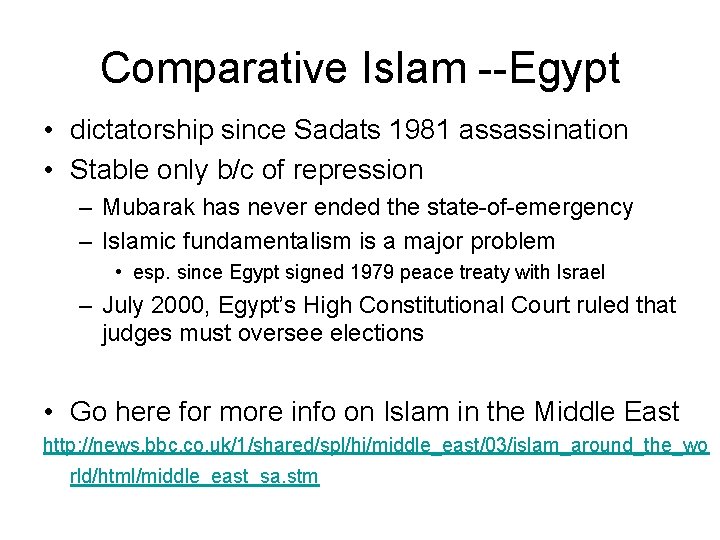 Comparative Islam --Egypt

• dictatorship since Sadats 1981 assassination
• Stable only b/c of repression
– Mubarak has never ended the state-of-emergency
– Islamic fundamentalism is a major problem
• esp. since Egypt signed 1979 peace treaty with Israel
– July 2000, Egypt's High Constitutional Court ruled that judges must oversee elections

• Go here for more info on Islam in the Middle East
http://news.bbc.co.uk/1/shared/spl/hi/middle_east/03/islam_around_the_world/html/middle_east_sa.stm